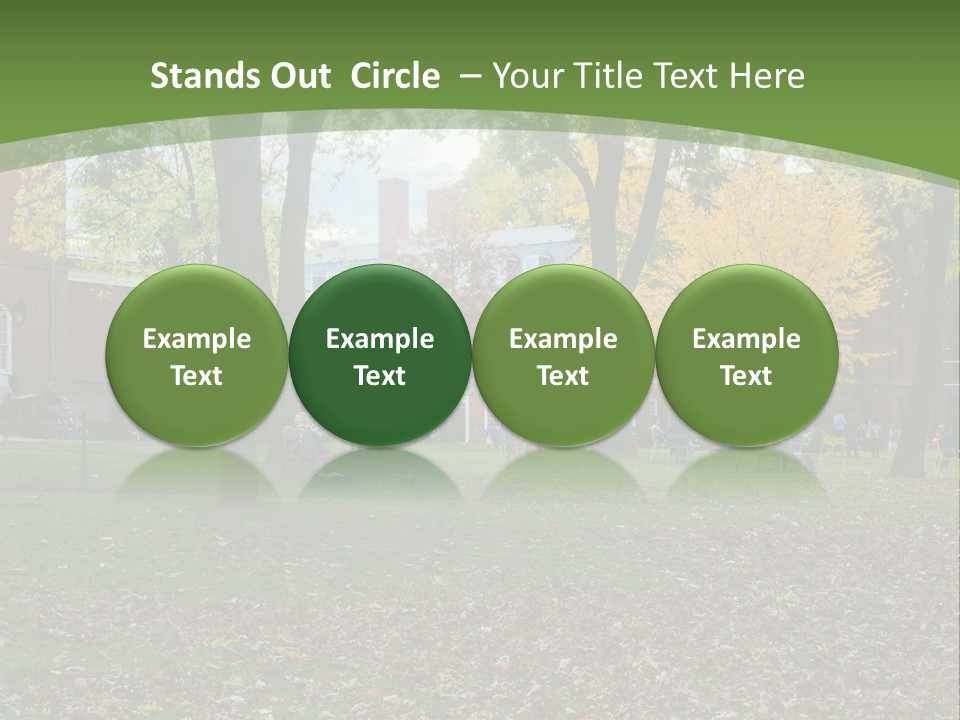 Stands Out Circle – Your Title Text Here

Example Text

Example Text

Example Text

Example Text